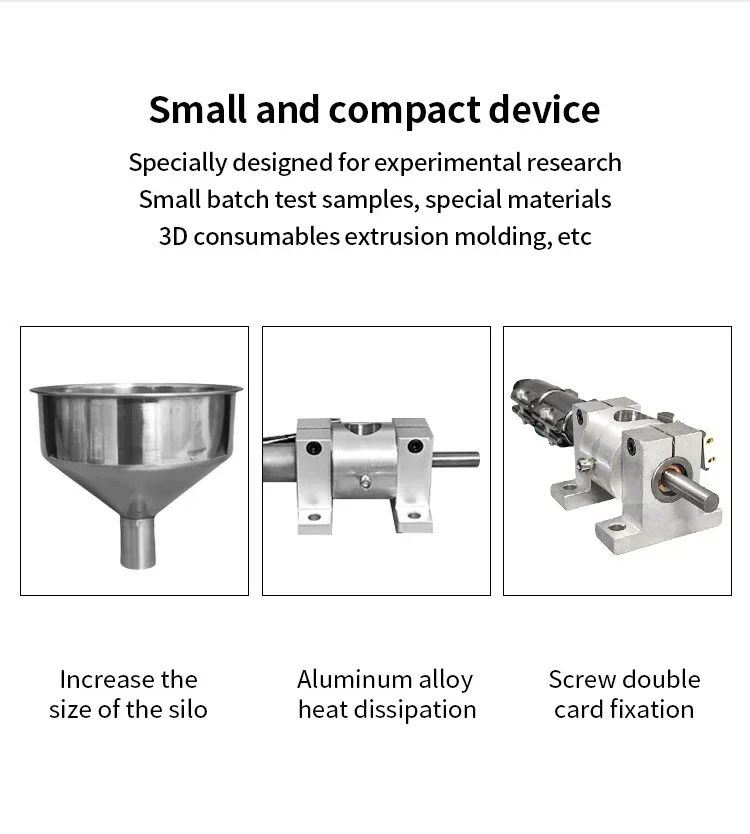 Small and compact device

Specially designed for experimental research
Small batch test samples, special materials
3D consumables extrusion molding, etc

Increase the size of the silo

Aluminum alloy heat dissipation

Screw double card fixation